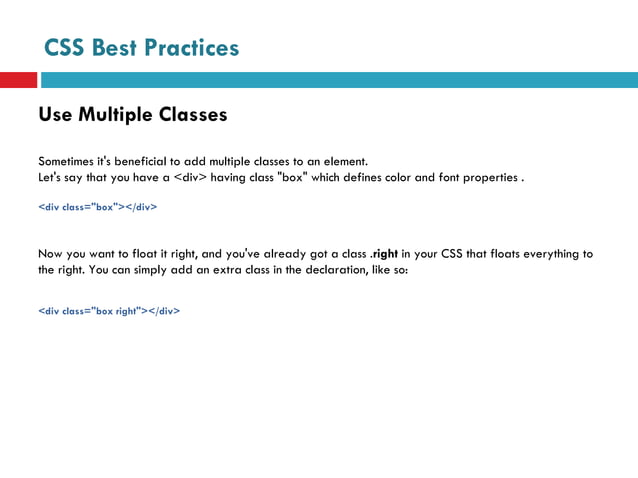 CSS Best Practices

Use Multiple Classes

Sometimes it's beneficial to add multiple classes to an element.
Let's say that you have a <div> having class "box" which defines color and font properties .

<div class="box"></div>

Now you want to float it right, and you've already got a class .right in your CSS that floats everything to the right. You can simply add an extra class in the declaration, like so:

<div class="box right"></div>